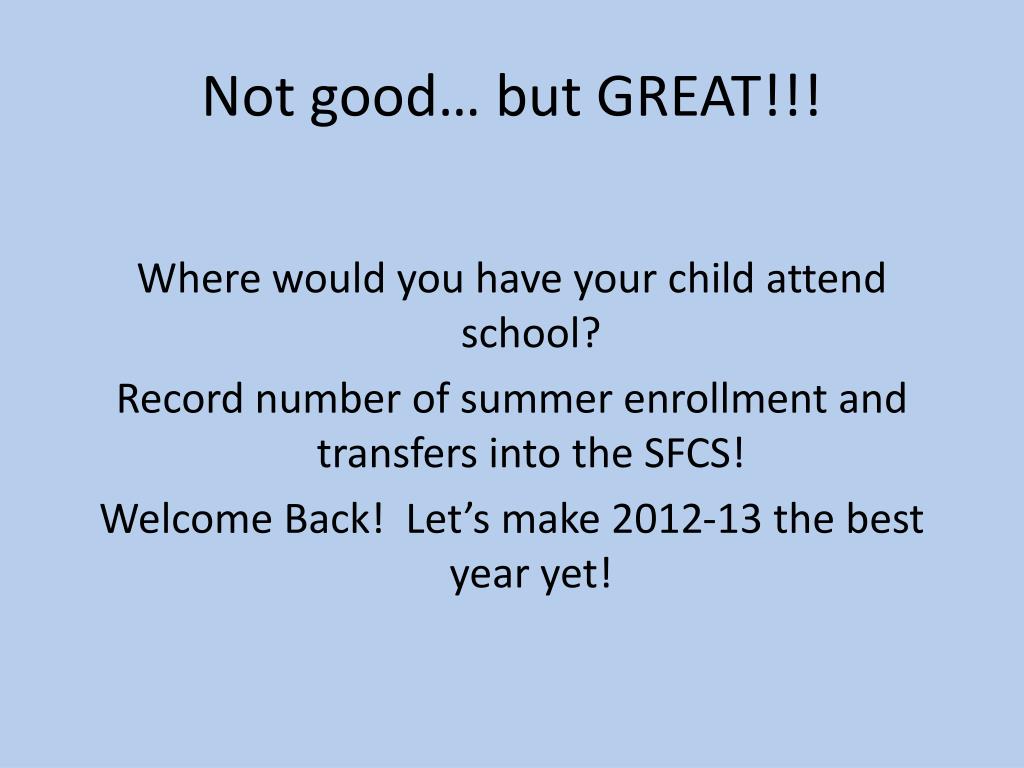 Not good… but GREAT!!!

Where would you have your child attend school?

Record number of summer enrollment and transfers into the SFCS!

Welcome Back!  Let’s make 2012-13 the best year yet!